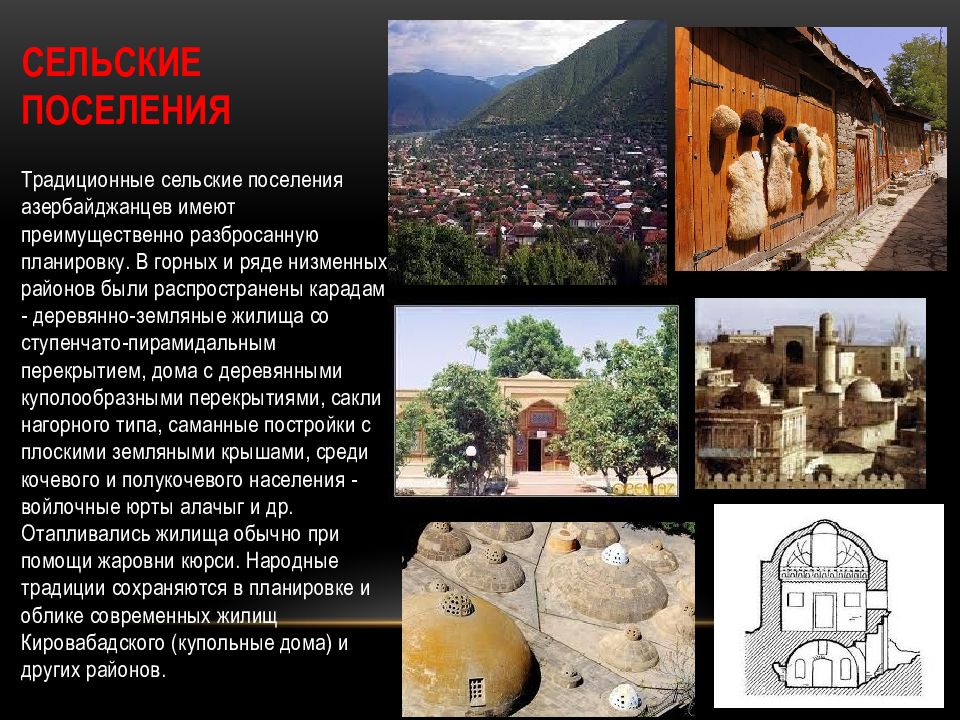 СЕЛЬСКИЕ ПОСЕЛЕНИЯ

Традиционные сельские поселения азербайджанцев имеют преимущественно разбросанную планировку. В горных и ряде низменных районов были распространены карадам - деревянно-земляные жилища со ступенчато-пирамидальным перекрытием, дома с деревянными куполообразными перекрытиями, сакли нагорного типа, саманные постройки с плоскими земляными крышами, среди кочевого и полукочевого населения - войлочные юрты алачыг и др. Отапливались жилища обычно при помощи жаровни кюрси. Народные традиции сохраняются в планировке и облике современных жилищ Кировабадского (купольные дома) и других районов.